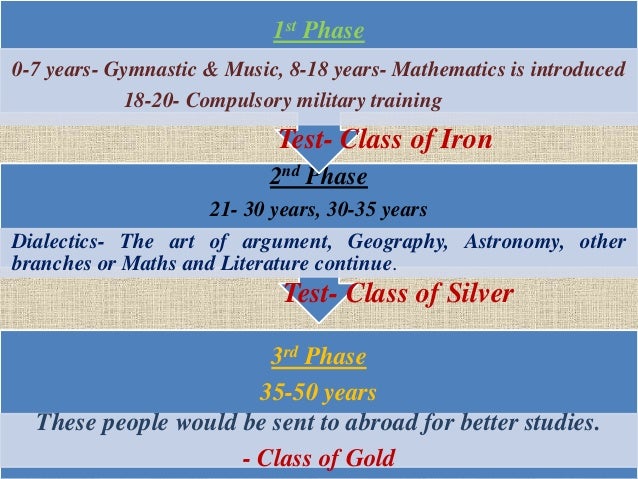 1st Phase

0-7 years- Gymnastic & Music, 8-18 years- Mathematics is introduced
18-20- Compulsory military training

Test- Class of Iron

2nd Phase

21- 30 years, 30-35 years

Dialectics- The art of argument, Geography, Astronomy, other branches or Maths and Literature continue.

Test- Class of Silver

3rd Phase

35-50 years

These people would be sent to abroad for better studies.

- Class of Gold